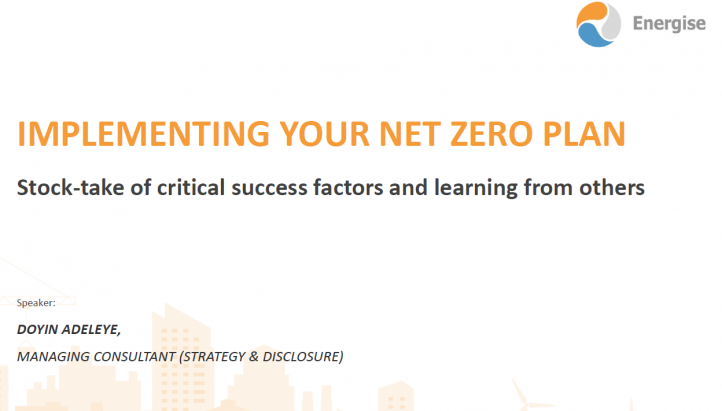 Energise

IMPLEMENTING YOUR NET ZERO PLAN

Stock-take of critical success factors and learning from others

Speaker:

DOYIN ADELEYE,

MANAGING CONSULTANT (STRATEGY & DISCLOSURE)